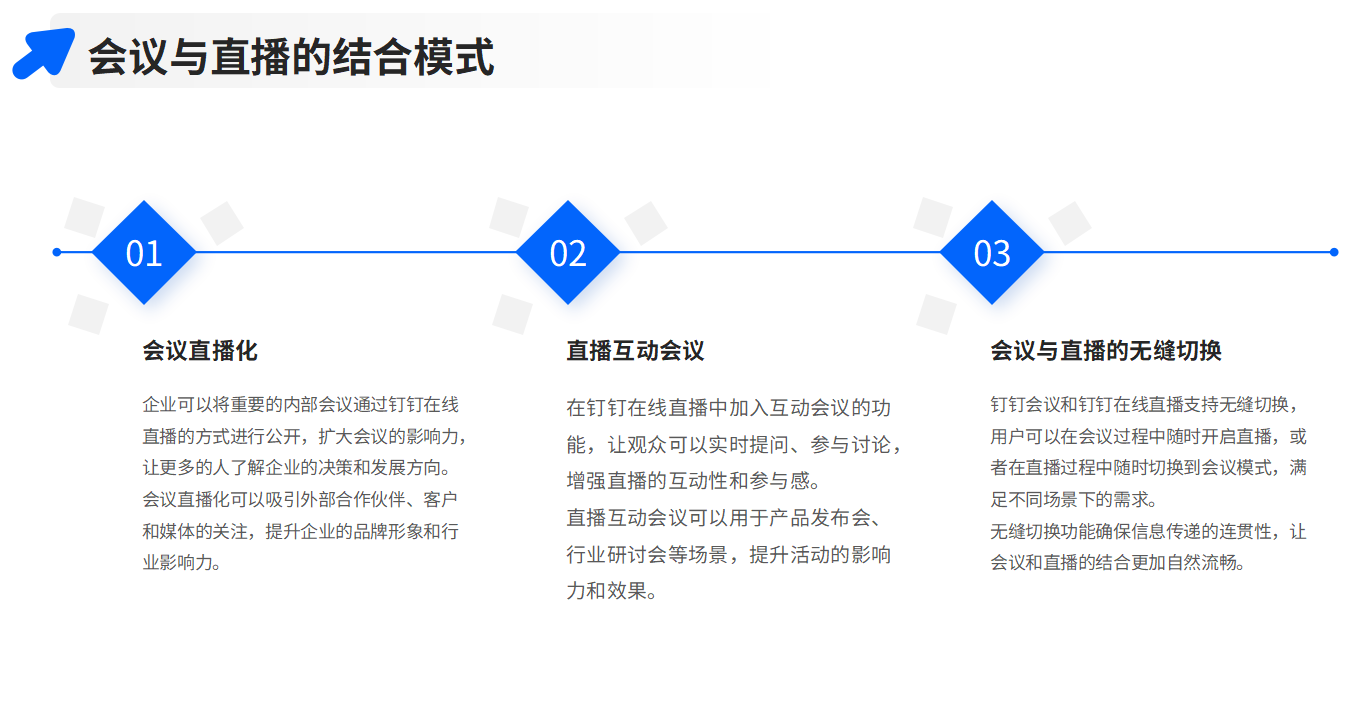 会议与直播的结合模式

01

会议直播化

企业可以将重要的内部会议通过钉钉在线直播的方式进行公开，扩大会议的影响力，让更多的人了解企业的决策和发展方向。
会议直播化可以吸引外部合作伙伴、客户和媒体的关注，提升企业的品牌形象和行业影响力。

02

直播互动会议

在钉钉在线直播中加入互动会议的功能，让观众可以实时提问、参与讨论，增强直播的互动性和参与感。
直播互动会议可以用于产品发布会、行业研讨会等场景，提升活动的影响力和效果。

03

会议与直播的无缝切换

钉钉会议和钉钉在线直播支持无缝切换，用户可以在会议过程中随时开启直播，或者在直播过程中随时切换到会议模式，满足不同场景下的需求。
无缝切换功能确保信息传递的连贯性，让会议和直播的结合更加自然流畅。